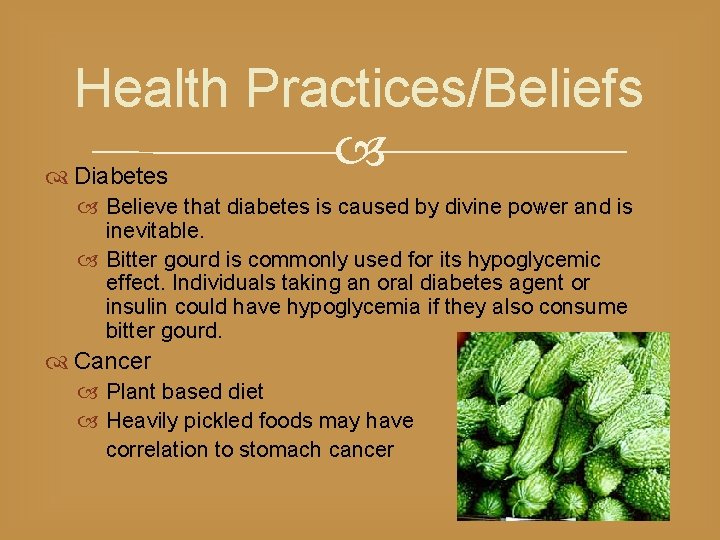 Health Practices/Beliefs

Diabetes

Believe that diabetes is caused by divine power and is inevitable.

Bitter gourd is commonly used for its hypoglycemic effect. Individuals taking an oral diabetes agent or insulin could have hypoglycemia if they also consume bitter gourd.

Cancer

Plant based diet

Heavily pickled foods may have correlation to stomach cancer